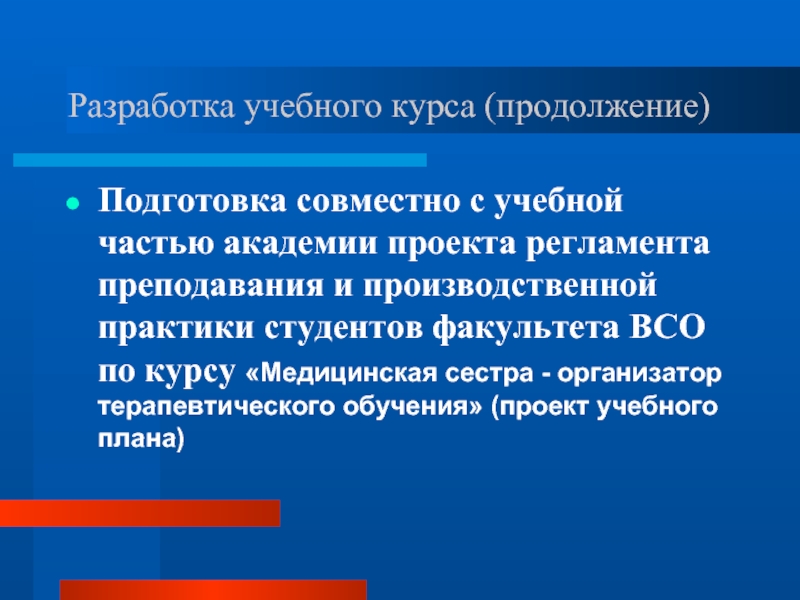 Разработка учебного курса (продолжение)

Подготовка совместно с учебной частью академии проекта регламента преподавания и производственной практики студентов факультета ВСО по курсу «Медицинская сестра - организатор терапевтического обучения» (проект учебного плана)